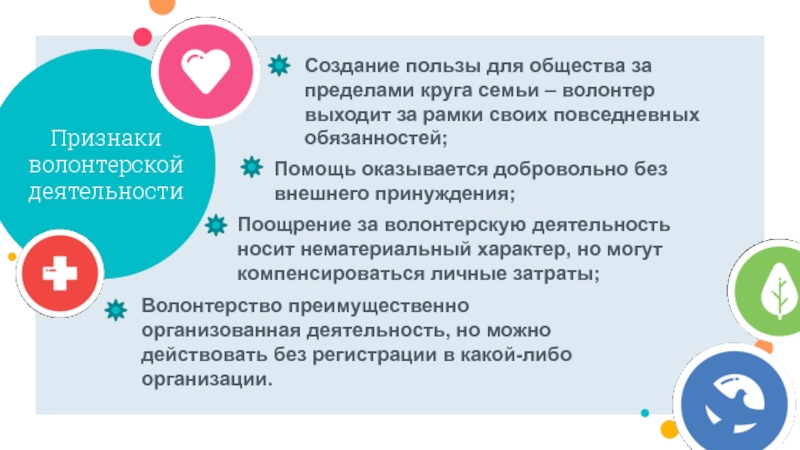 Признаки волонтерской деятельности

Создание пользы для общества за пределами круга семьи – волонтер выходит за рамки своих повседневных обязанностей;

Помощь оказывается добровольно без внешнего принуждения;

Поощрение за волонтерскую деятельность носит нематериальный характер, но могут компенсироваться личные затраты;

Волонтерство преимущественно организованная деятельность, но можно действовать без регистрации в какой-либо организации.